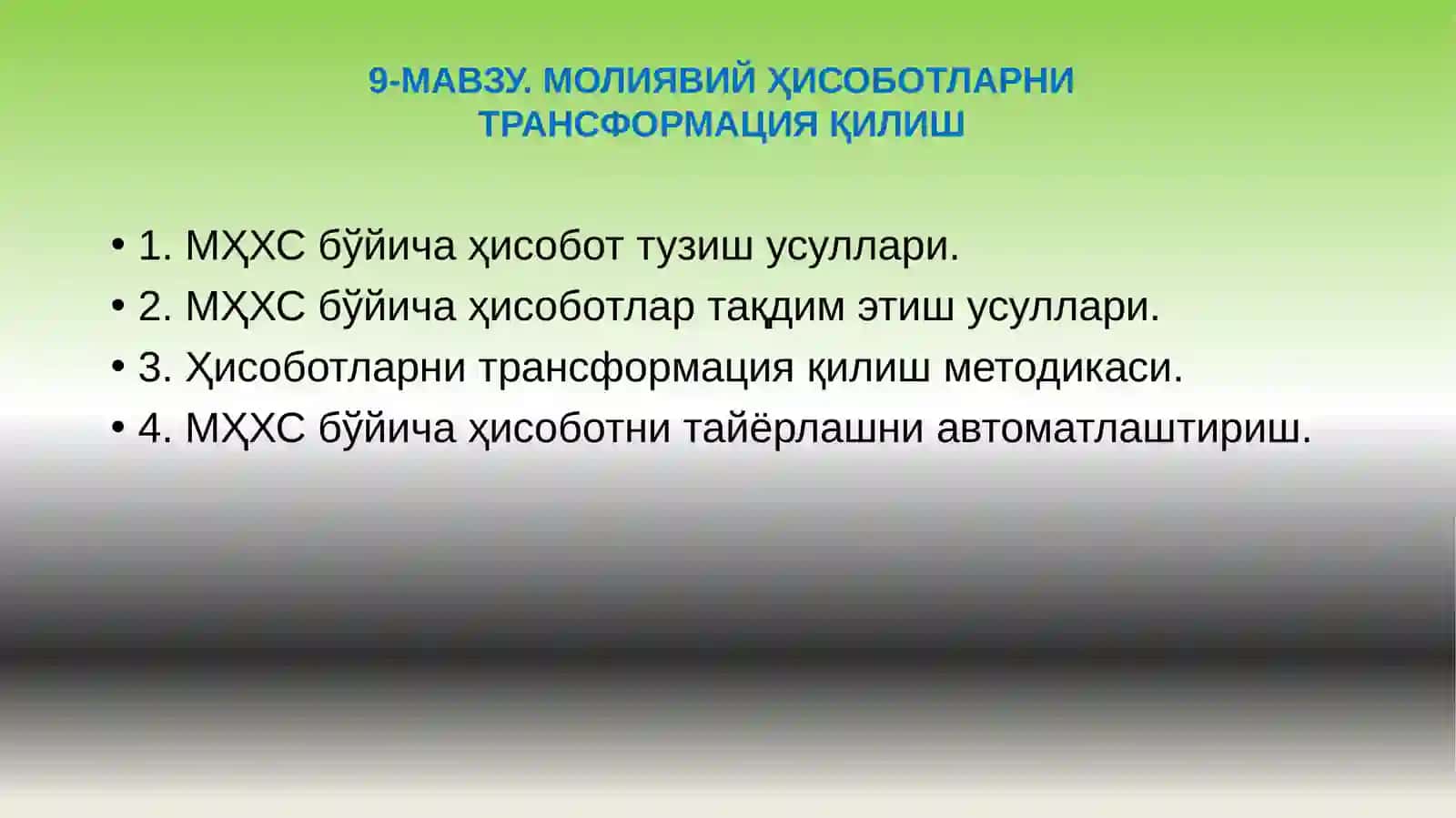 9-МАВЗУ. МОЛИЯВИЙ ҲИСОБОТЛАРНИ ТРАНСФОРМАЦИЯ ҚИЛИШ

• 1. МҲХС бўйича ҳисобот тузиш усуллари.
• 2. МҲХС бўйича ҳисоботлар тақдим этиш усуллари.
• 3. Ҳисоботларни трансформация қилиш методикаси.
• 4. МҲХС бўйича ҳисоботни тайёрлашни автоматлаштириш.